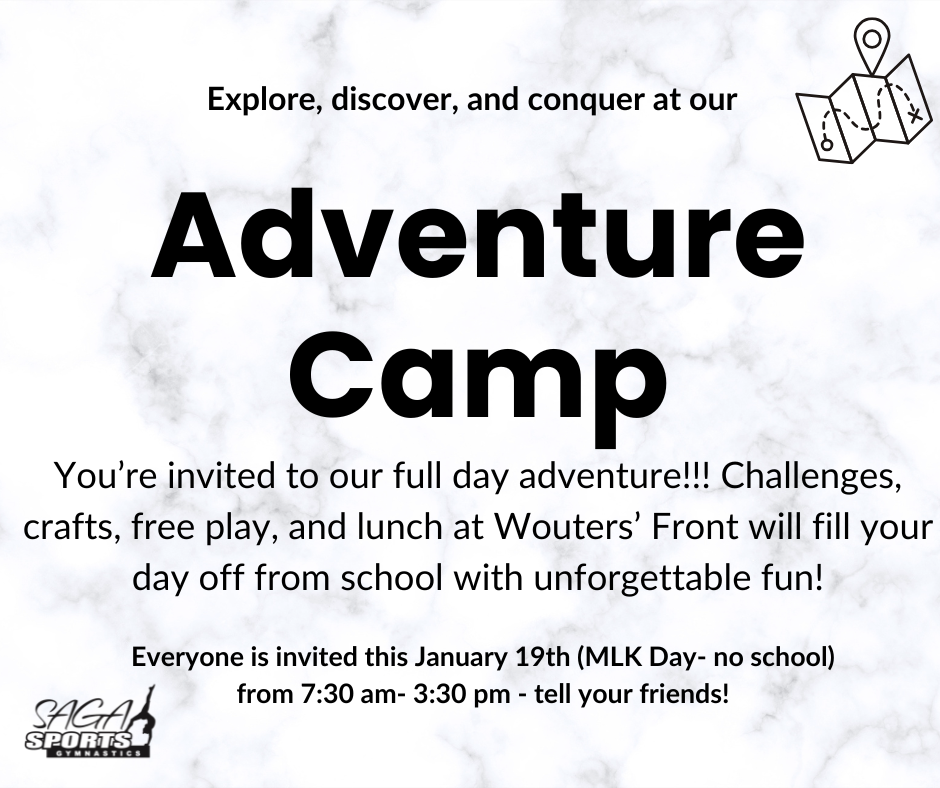 Explore, discover, and conquer at our

Adventure Camp

You're invited to our full day adventure!!! Challenges, crafts, free play, and lunch at Wouters' Front will fill your day off from school with unforgettable fun!

Everyone is invited this January 19th (MLK Day- no school) from 7:30 am- 3:30 pm - tell your friends!

SAGA SPORTS GYMNASTICS